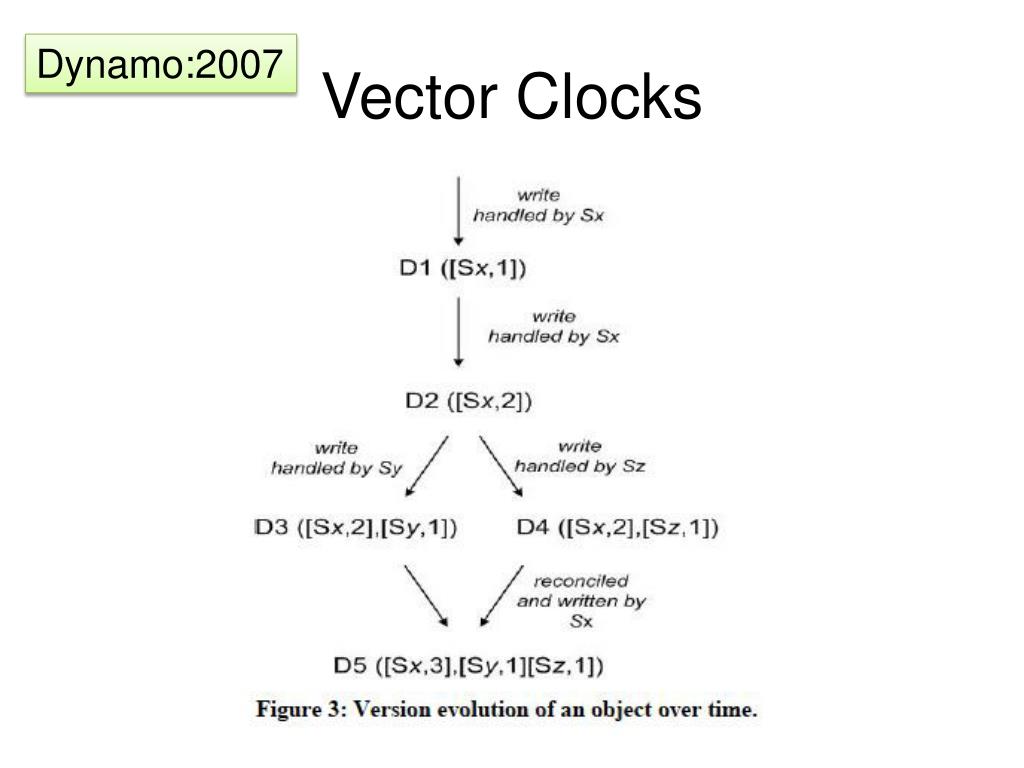 Dynamo:2007

Vector Clocks

write handled by Sx

D1 ([Sx,1])

write handled by Sx

D2 ([Sx,2])

write handled by Sy

write handled by Sz

D3 ([Sx,2],[Sy,1])

D4 ([Sx,2],[Sz,1])

reconciled and written by Sx

D5 ([Sx,3],[Sy,1][Sz,1])

Figure 3: Version evolution of an object over time.